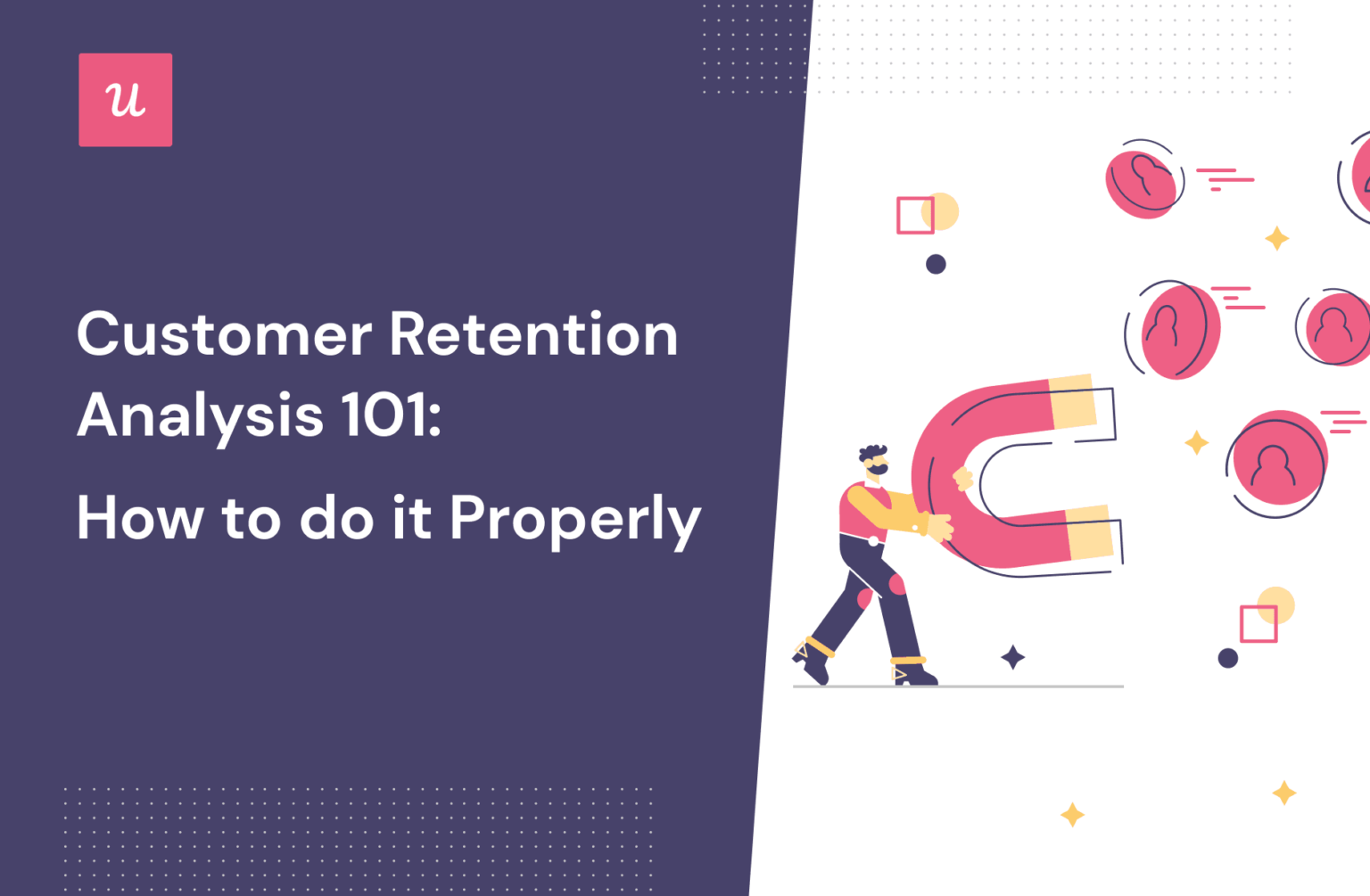 u

Customer Retention Analysis 101:

How to do it Properly